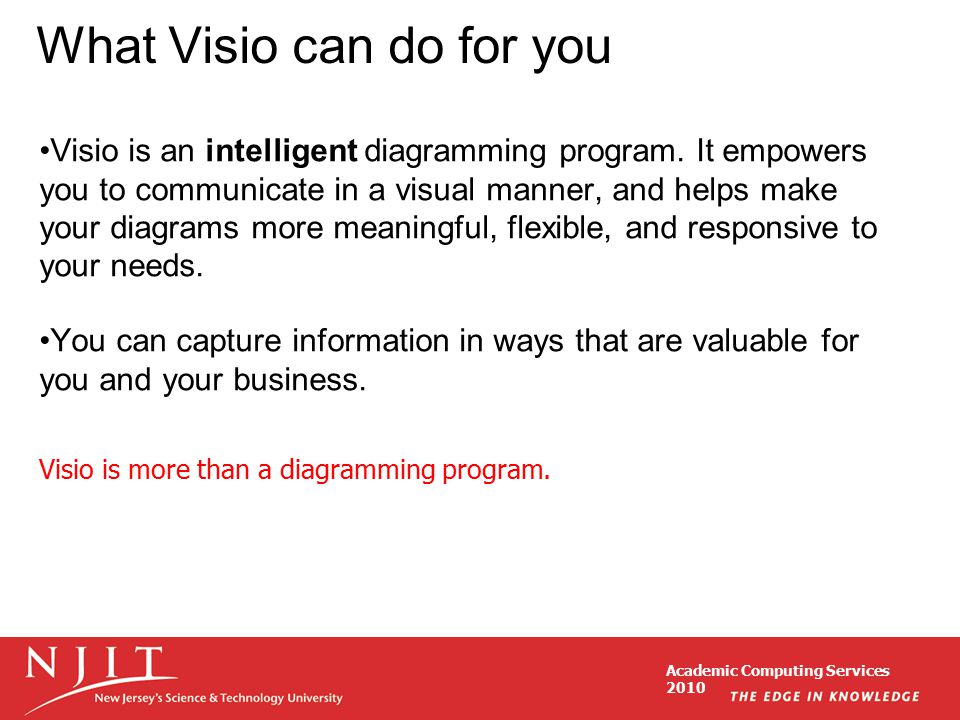 What Visio can do for you

•Visio is an intelligent diagramming program. It empowers you to communicate in a visual manner, and helps make your diagrams more meaningful, flexible, and responsive to your needs.

•You can capture information in ways that are valuable for you and your business.

Visio is more than a diagramming program.

NJIT
New Jersey's Science & Technology University

Academic Computing Services
2010

THE EDGE IN KNOWLEDGE